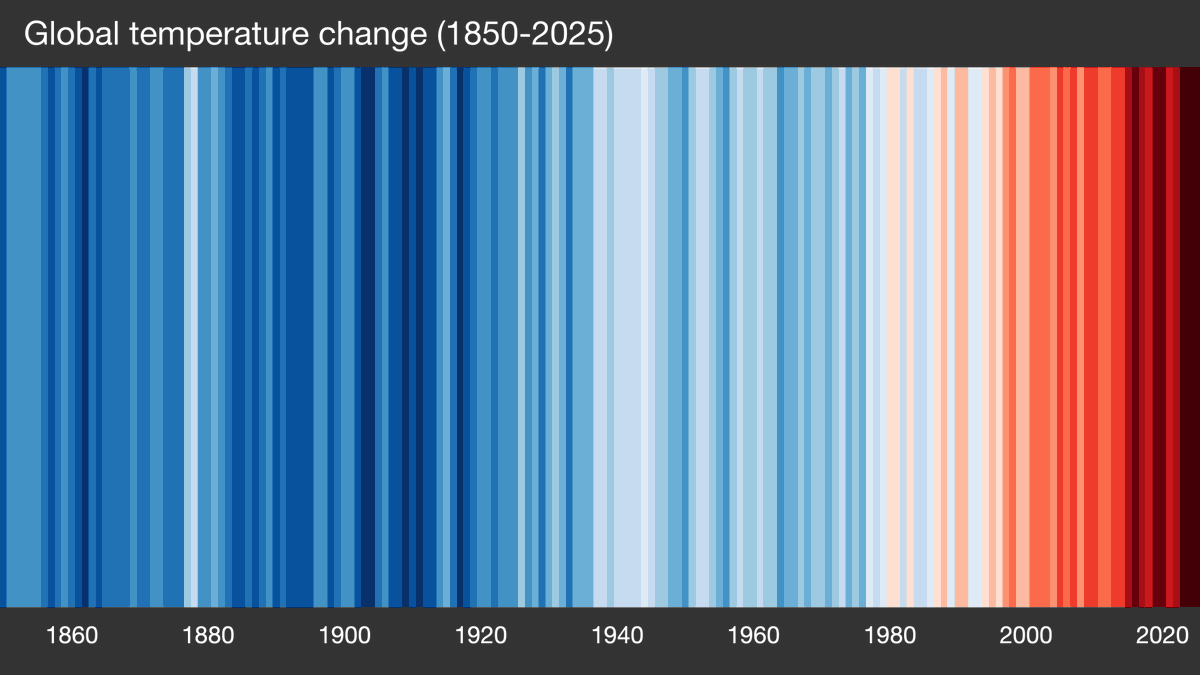 Global temperature change (1850-2025)

1860 1880 1900 1920 1940 1960 1980 2000 2020